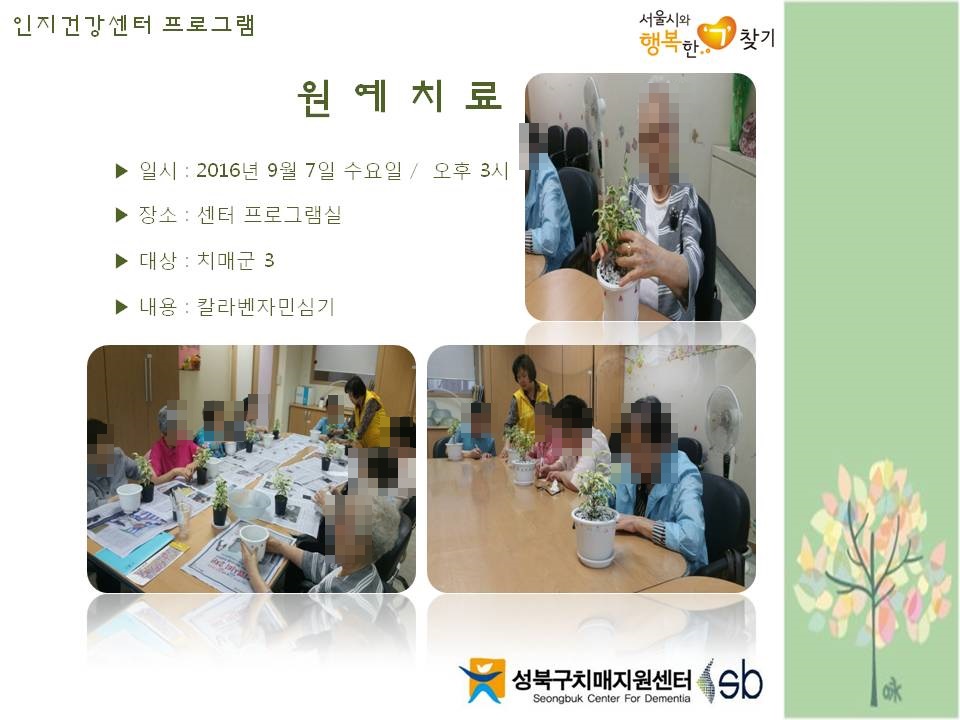 인지건강센터 프로그램

서울시와 행복한 찾기

원 예 치 료

▶ 일시 : 2016년 9월 7일 수요일 / 오후 3시

▶ 장소 : 센터 프로그램실

▶ 대상 : 치매군 3

▶ 내용 : 칼라벤자민심기

성북구치매지원센터
Seongbuk Center For Dementia
sb